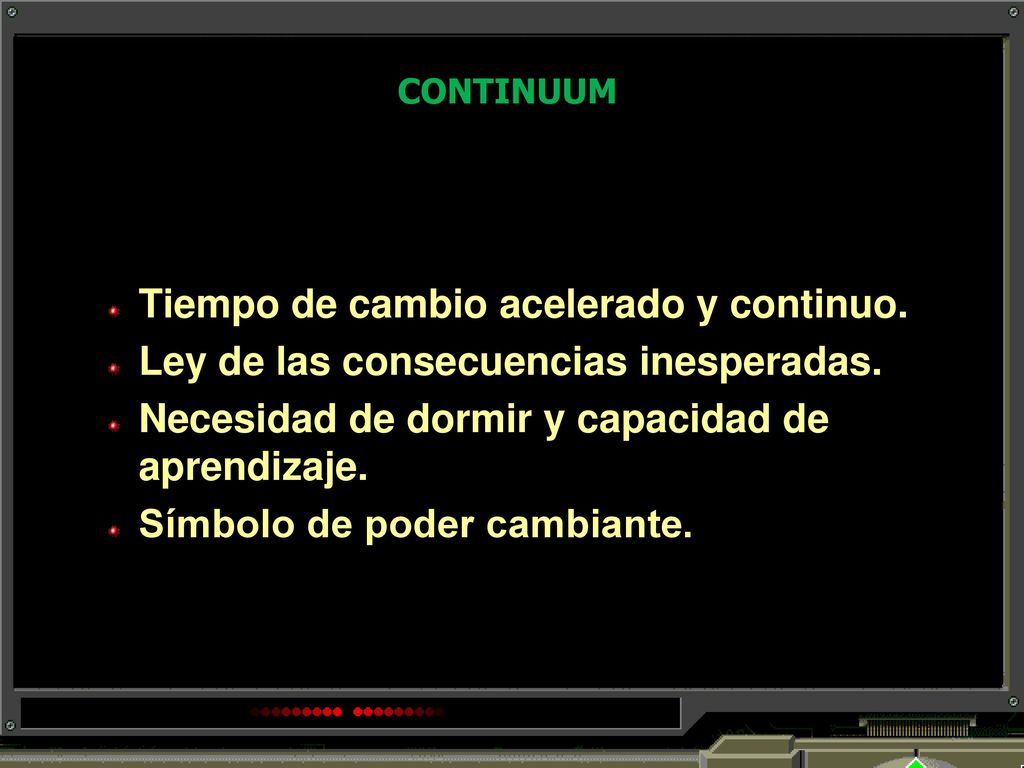 CONTINUUM

Tiempo de cambio acelerado y continuo.

Ley de las consecuencias inesperadas.

Necesidad de dormir y capacidad de aprendizaje.

Símbolo de poder cambiante.